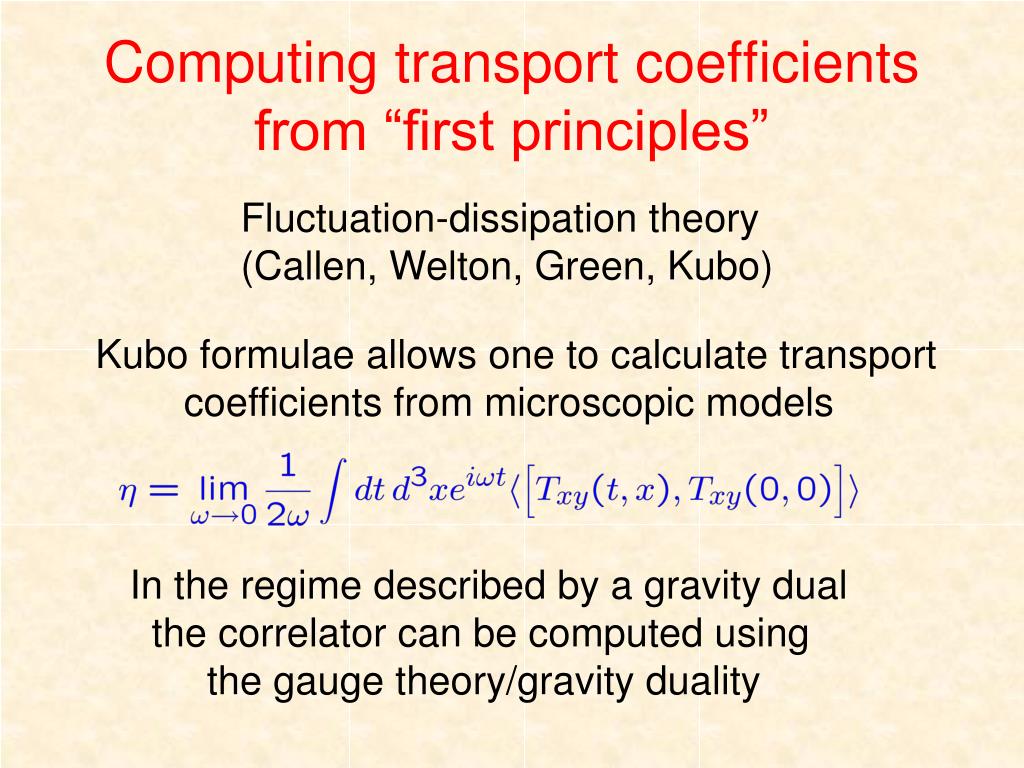 Computing transport coefficients from “first principles”

Fluctuation-dissipation theory (Callen, Welton, Green, Kubo)

Kubo formulae allows one to calculate transport coefficients from microscopic models

$\eta = \lim_{\omega \to 0} \frac{1}{2\omega} \int dt\, d^3x e^{i\omega t} \langle \left[ T_{xy}(t,x), T_{xy}(0,0) \right] \rangle$

In the regime described by a gravity dual the correlator can be computed using the gauge theory/gravity duality